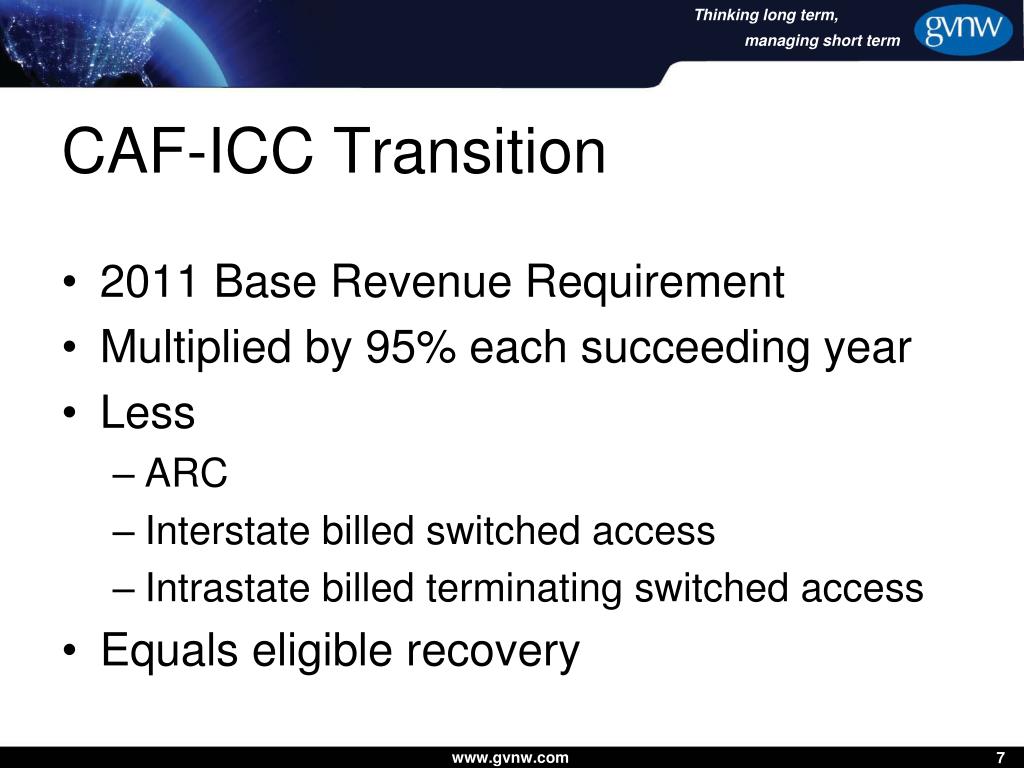 Thinking long term,
managing short term

gvnw

CAF-ICC Transition

• 2011 Base Revenue Requirement
• Multiplied by 95% each succeeding year
• Less
– ARC
– Interstate billed switched access
– Intrastate billed terminating switched access
• Equals eligible recovery

www.gvnw.com

7